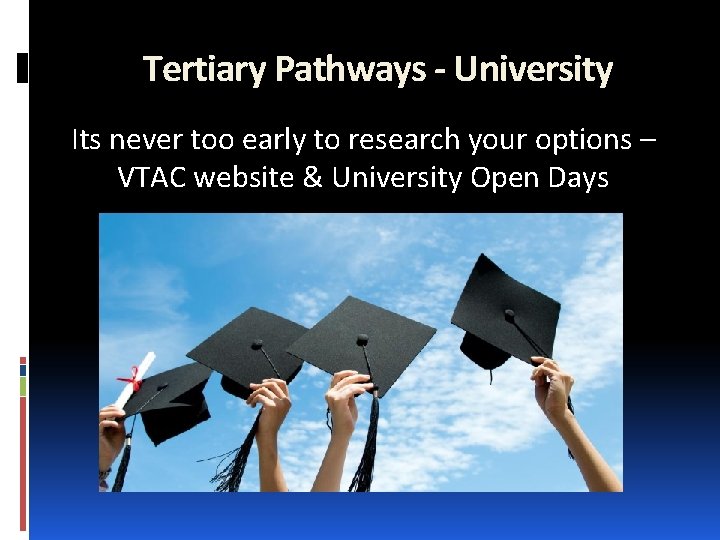 Tertiary Pathways - University

Its never too early to research your options – VTAC website & University Open Days